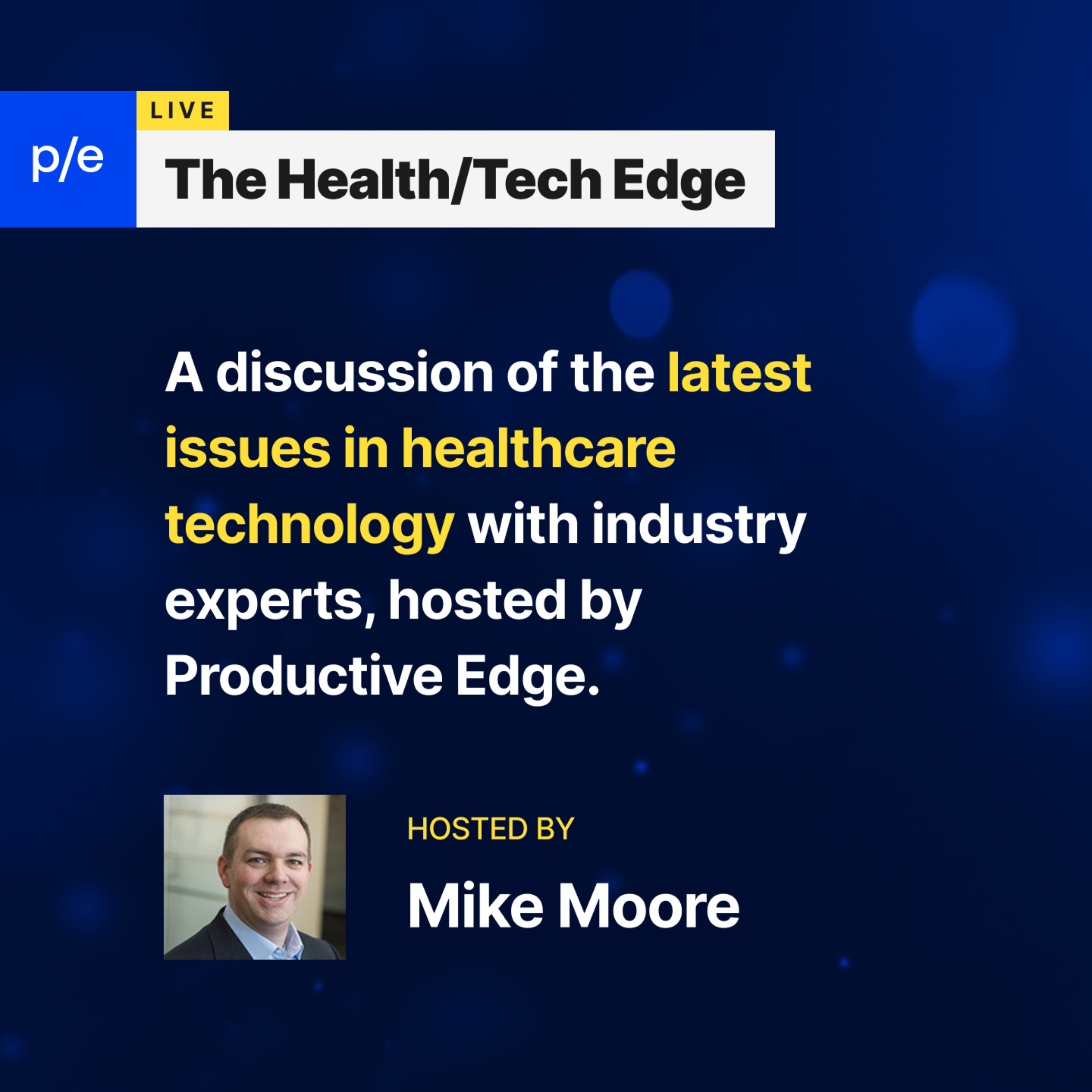 p/e

LIVE

The Health/Tech Edge

A discussion of the latest issues in healthcare technology with industry experts, hosted by Productive Edge.

HOSTED BY

Mike Moore